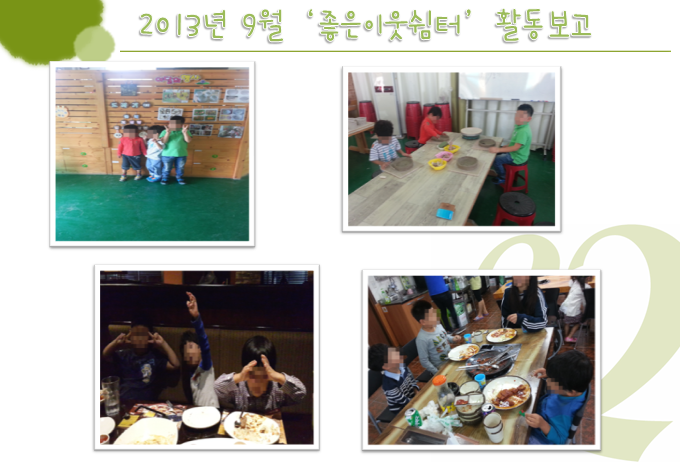 2013년 9월 '좋은이웃쉼터' 활동보고